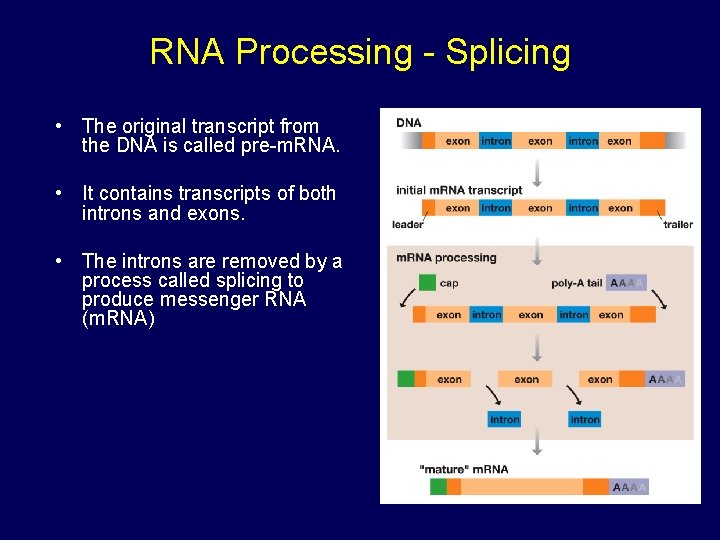 RNA Processing - Splicing

• The original transcript from the DNA is called pre-mRNA.

• It contains transcripts of both introns and exons.

• The introns are removed by a process called splicing to produce messenger RNA (mRNA)

DNA

exon intron exon intron exon

initial mRNA transcript

exon intron exon intron exon

leader

trailer

mRNA processing

cap

poly-A tail AAAA

exon intron exon intron exon

exon exon exon AAAA

intron intron

"mature" mRNA

AAAA